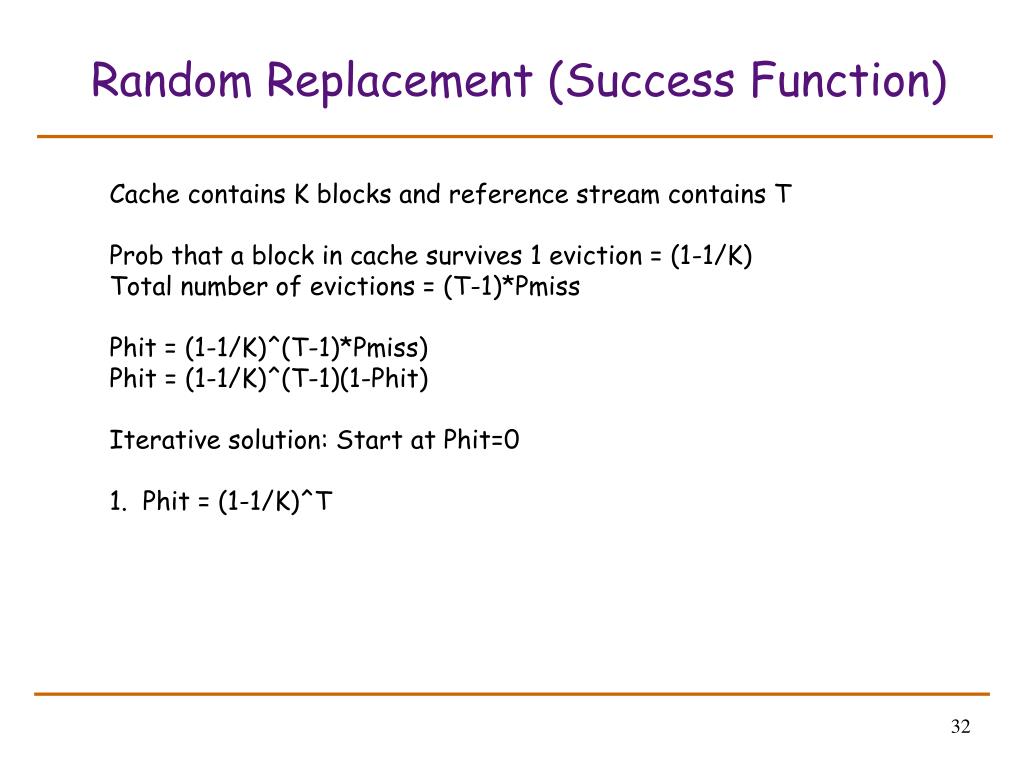 Random Replacement (Success Function)

Cache contains K blocks and reference stream contains T

Prob that a block in cache survives 1 eviction = (1-1/K)
Total number of evictions = (T-1)*Pmiss

Phit = (1-1/K)^(T-1)*Pmiss)
Phit = (1-1/K)^(T-1)(1-Phit)

Iterative solution: Start at Phit=0

1. Phit = (1-1/K)^T

32